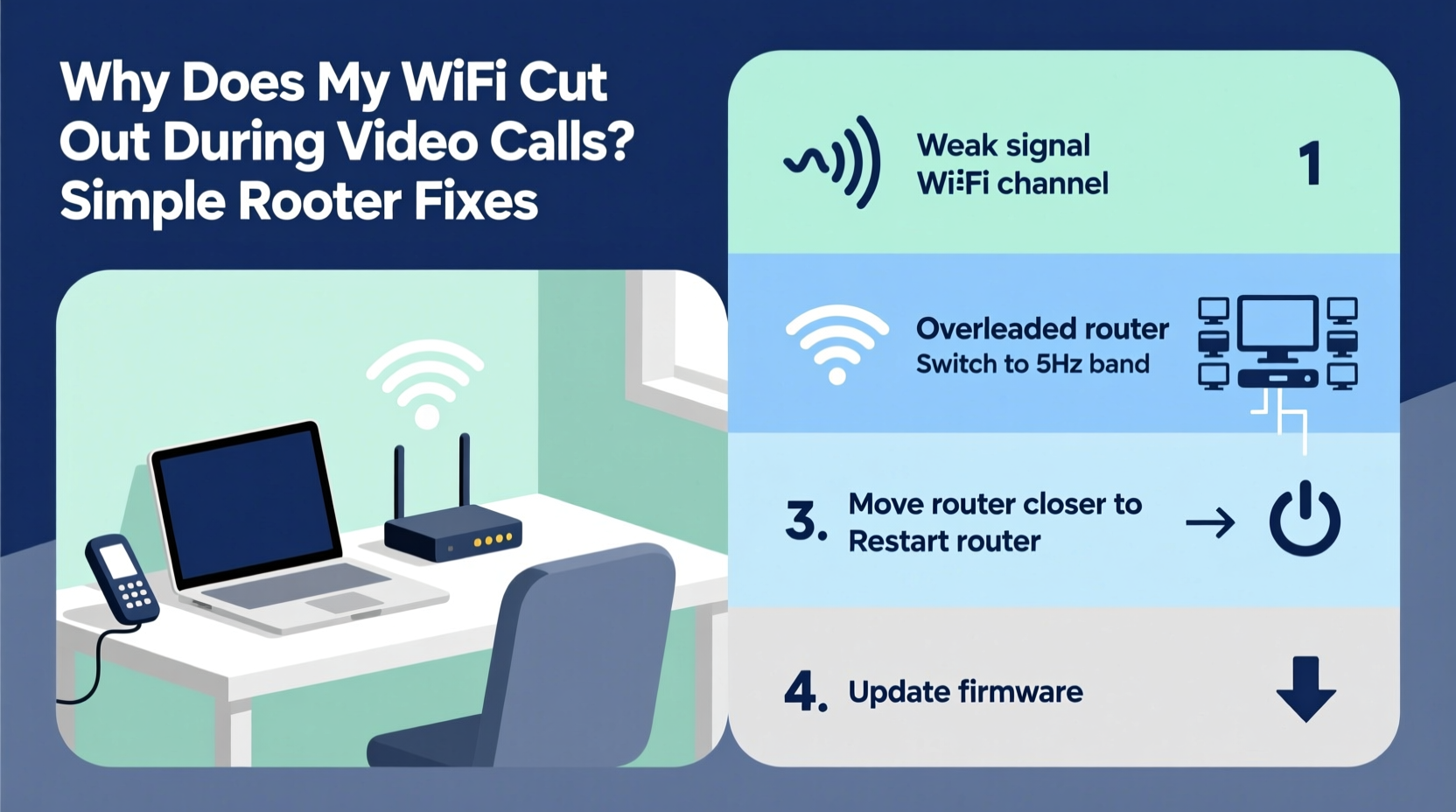 Why Does My WiFi Cut Out During Video Calls? Simple Rooter Fixes

Weak signal
Wi:Fi channel

1

Overleaded router
Switch to 5Hz band

3. Move router closer to
Restart router

4. Update firmware